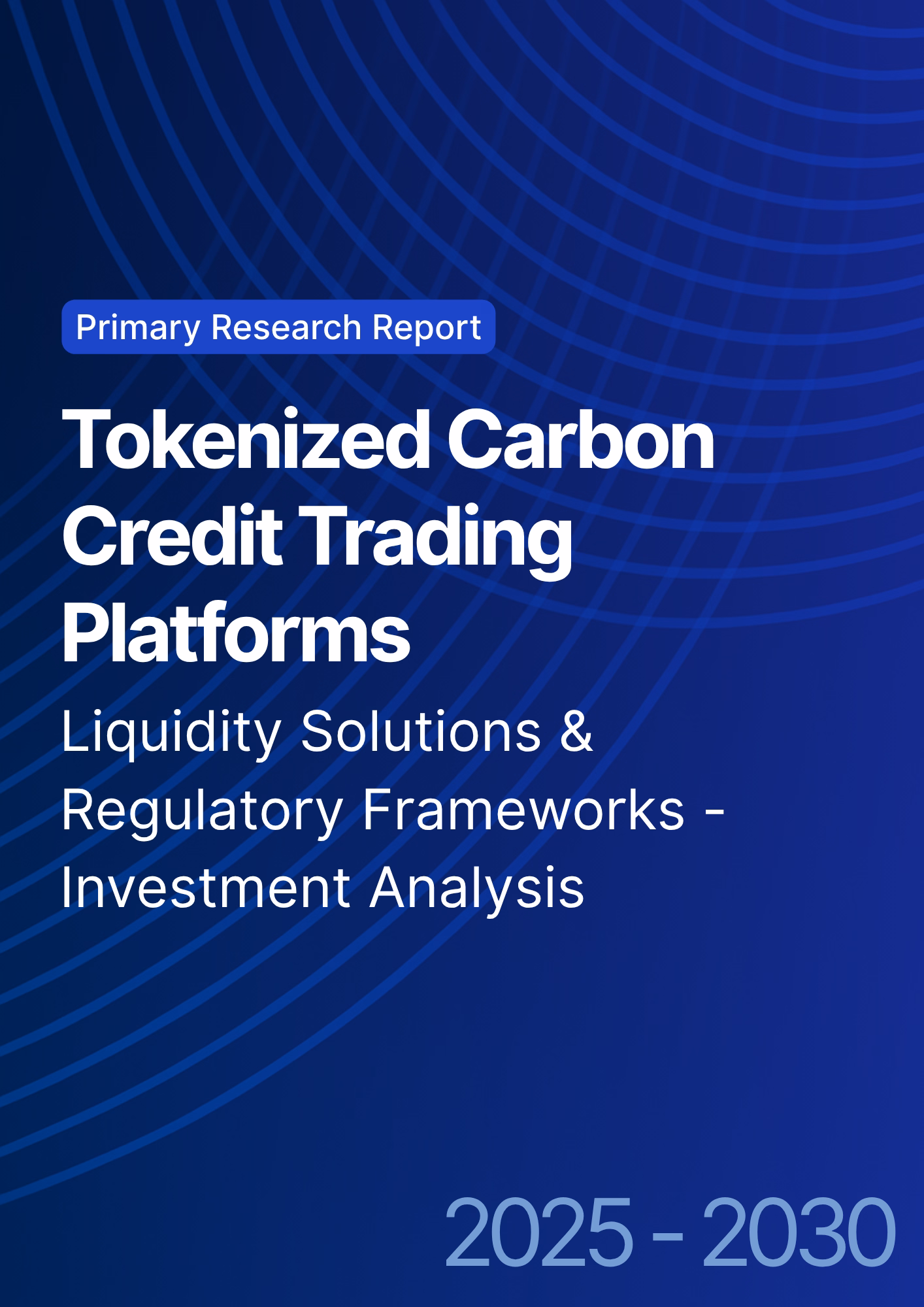 Primary Research Report

Tokenized Carbon Credit Trading Platforms

Liquidity Solutions & Regulatory Frameworks - Investment Analysis

2025 - 2030